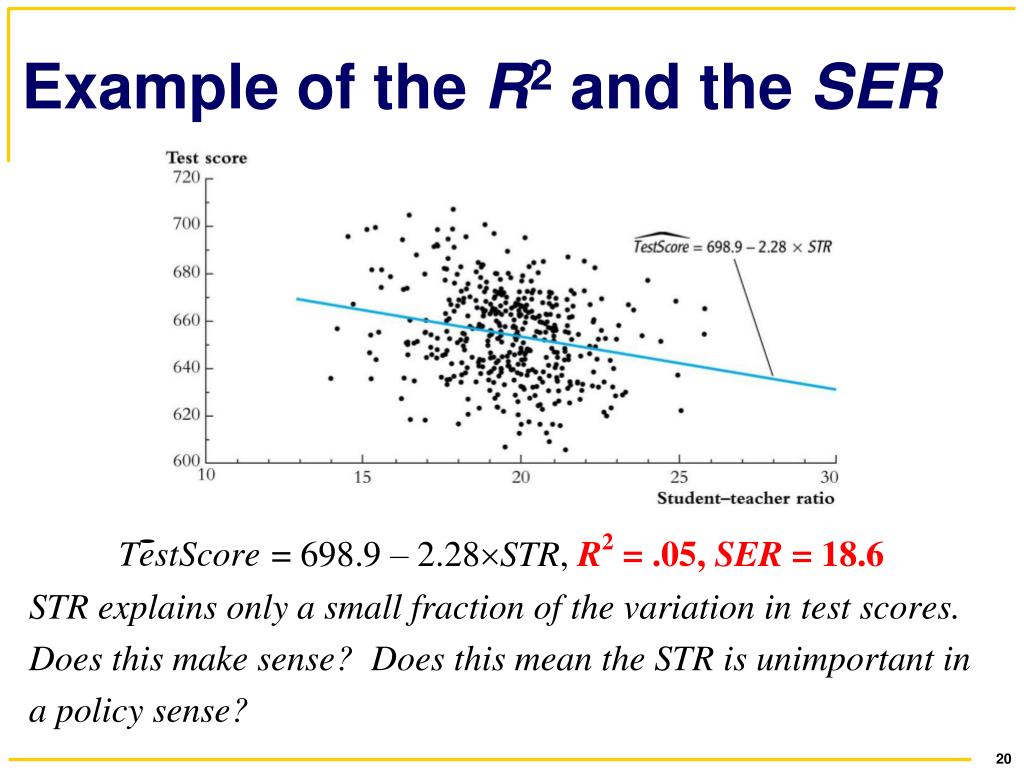 Example of the $R^2$ and the SER

Test score

720

700

680

660

640

620

600

10

15

20

25

30

Student–teacher ratio

$\widehat{TestScore} = 698.9 - 2.28 \times STR$

$\widehat{TestScore} = 698.9 - 2.28 \times STR$, $R^2 = .05$, $SER = 18.6$

STR explains only a small fraction of the variation in test scores. Does this make sense? Does this mean the STR is unimportant in a policy sense?

20